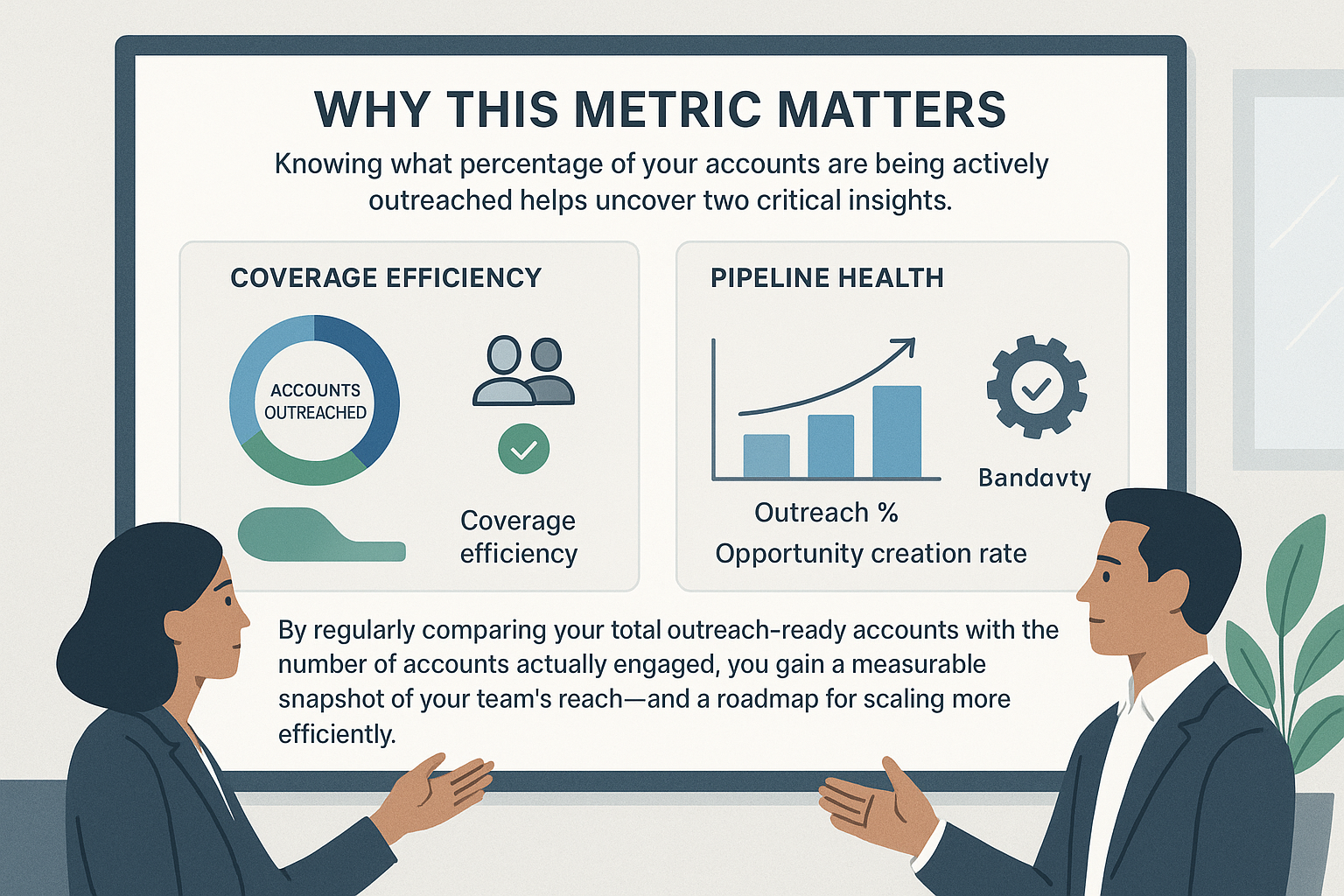 WHY THIS METRIC MATTERS

Knowing what percentage of your accounts are being actively outreached helps uncover two critical insights.

COVERAGE EFFICIENCY

ACCOUNTS OUTREACHED

Coverage efficiency

PIPELINE HEALTH

Bandavty

Outreach %

Opportunity creation rate

By regularly comparing your total outreach-ready accounts with the number of accounts actually engaged, you gain a measurable snapshot of your team's reach—and a roadmap for scaling more efficiently.